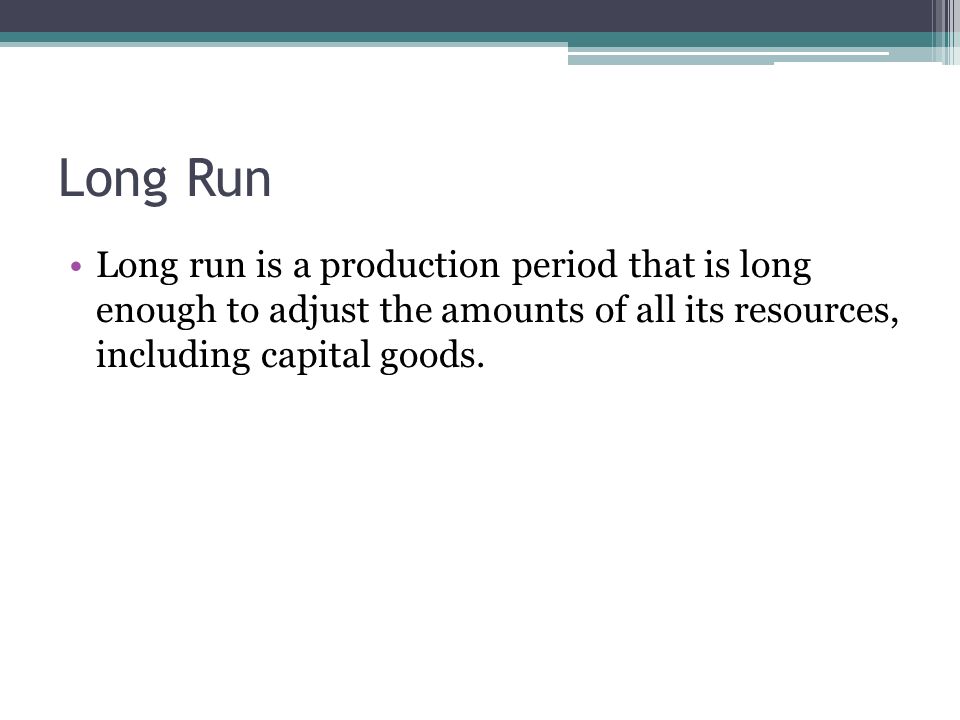 Long Run

• Long run is a production period that is long enough to adjust the amounts of all its resources, including capital goods.